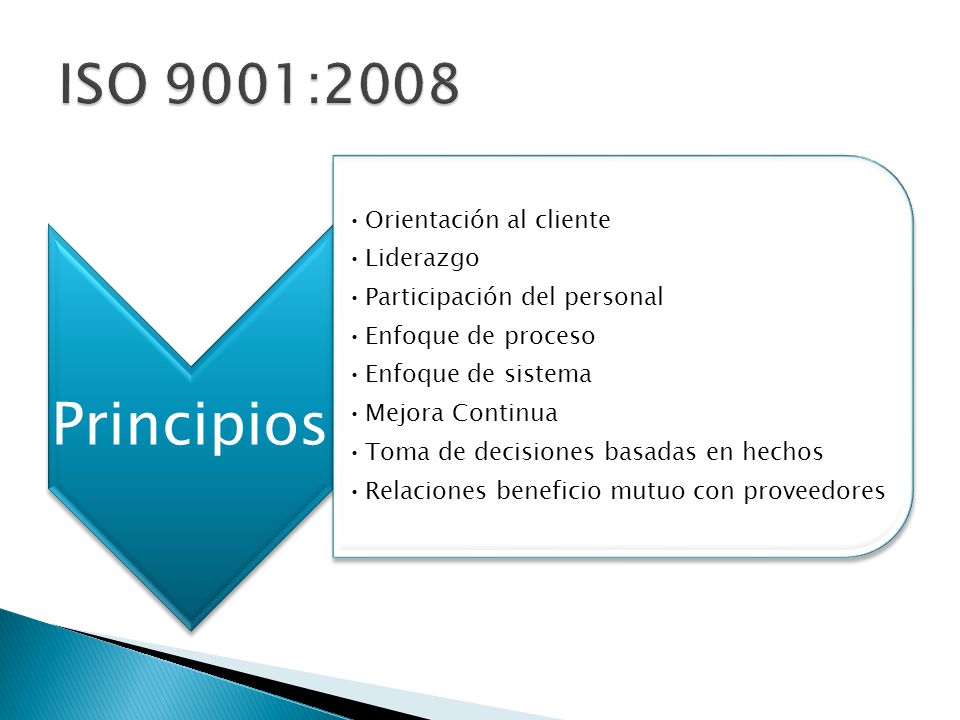 ISO 9001:2008

Principios

• Orientación al cliente
• Liderazgo
• Participación del personal
• Enfoque de proceso
• Enfoque de sistema
• Mejora Continua
• Toma de decisiones basadas en hechos
• Relaciones beneficio mutuo con proveedores